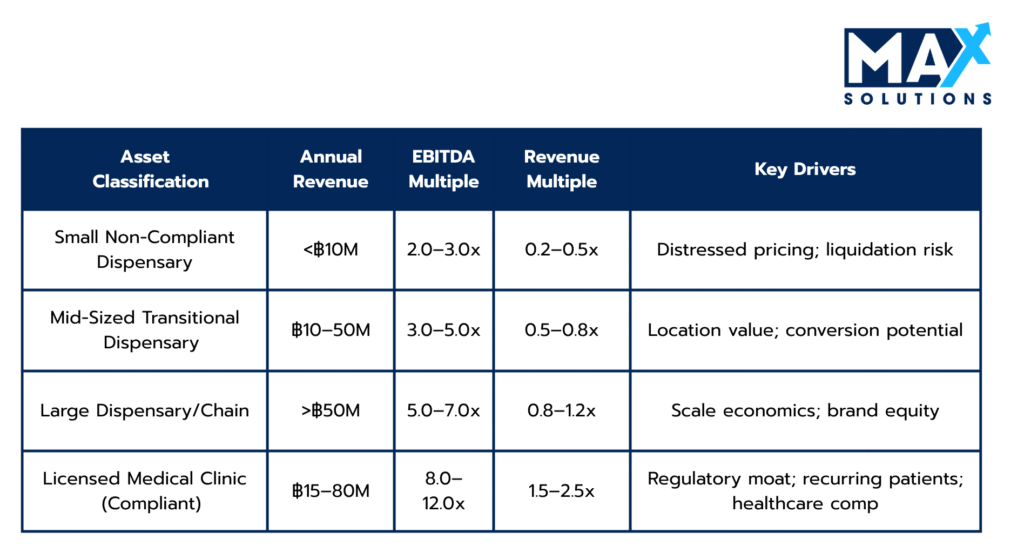 MAX
SOLUTIONS

| Asset Classification | Annual Revenue | EBITDA Multiple | Revenue Multiple | Key Drivers |
|---|---|---|---|---|
| Small Non-Compliant Dispensary | <฿10M | 2.0–3.0x | 0.2–0.5x | Distressed pricing; liquidation risk |
| Mid-Sized Transitional Dispensary | ฿10–50M | 3.0–5.0x | 0.5–0.8x | Location value; conversion potential |
| Large Dispensary/Chain | >฿50M | 5.0–7.0x | 0.8–1.2x | Scale economics; brand equity |
| Licensed Medical Clinic (Compliant) | ฿15–80M | 8.0–12.0x | 1.5–2.5x | Regulatory moat; recurring patients; healthcare comp |